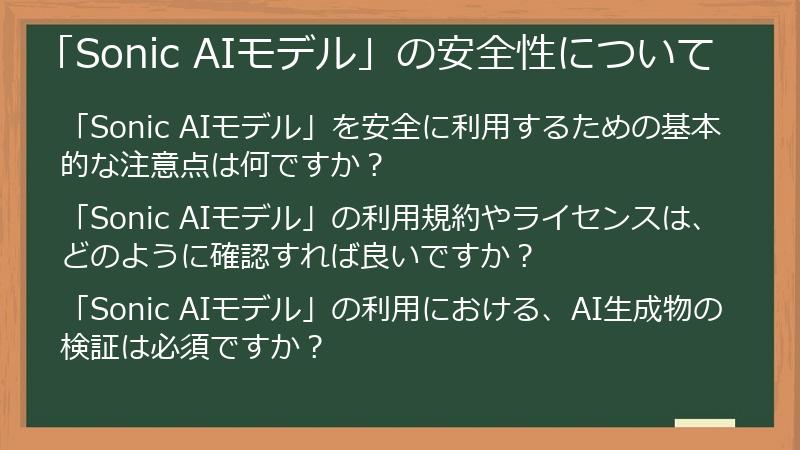 「Sonic AIモデル」の安全性について

「Sonic AIモデル」を安全に利用するための基本的な注意点は何ですか？

「Sonic AIモデル」の利用規約やライセンスは、どのように確認すれば良いですか？

「Sonic AIモデル」の利用における、AI生成物の検証は必須ですか？